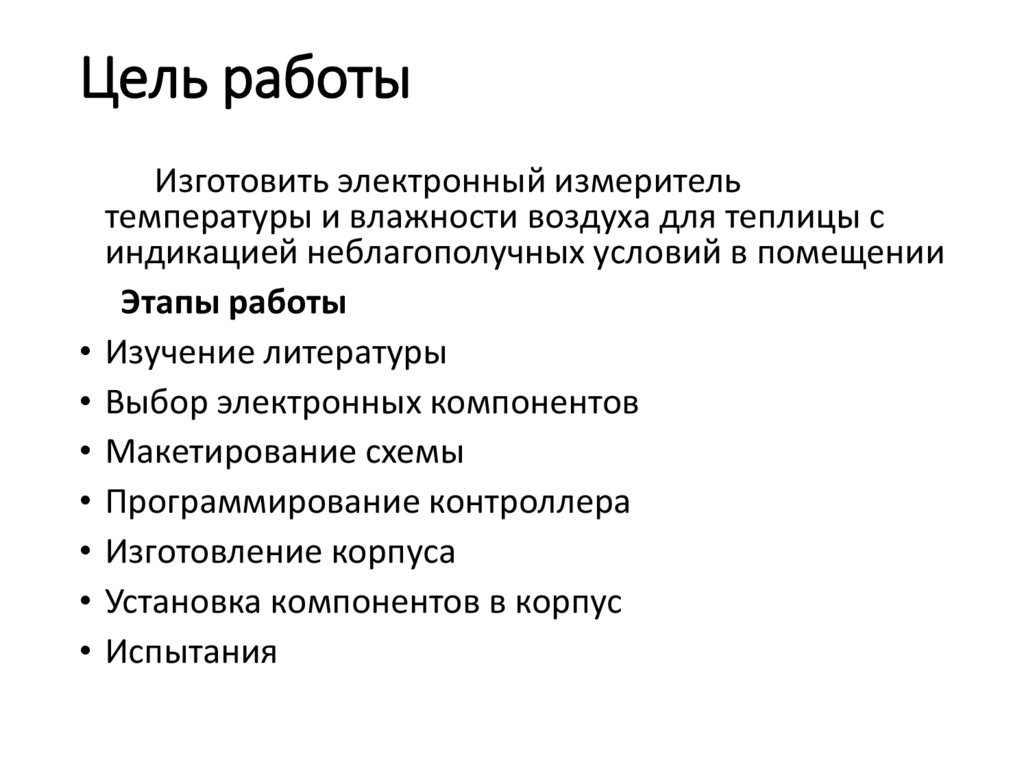 Цель работы

Изготовить электронный измеритель температуры и влажности воздуха для теплицы с индикацией неблагополучных условий в помещении

Этапы работы

• Изучение литературы
• Выбор электронных компонентов
• Макетирование схемы
• Программирование контроллера
• Изготовление корпуса
• Установка компонентов в корпус
• Испытания